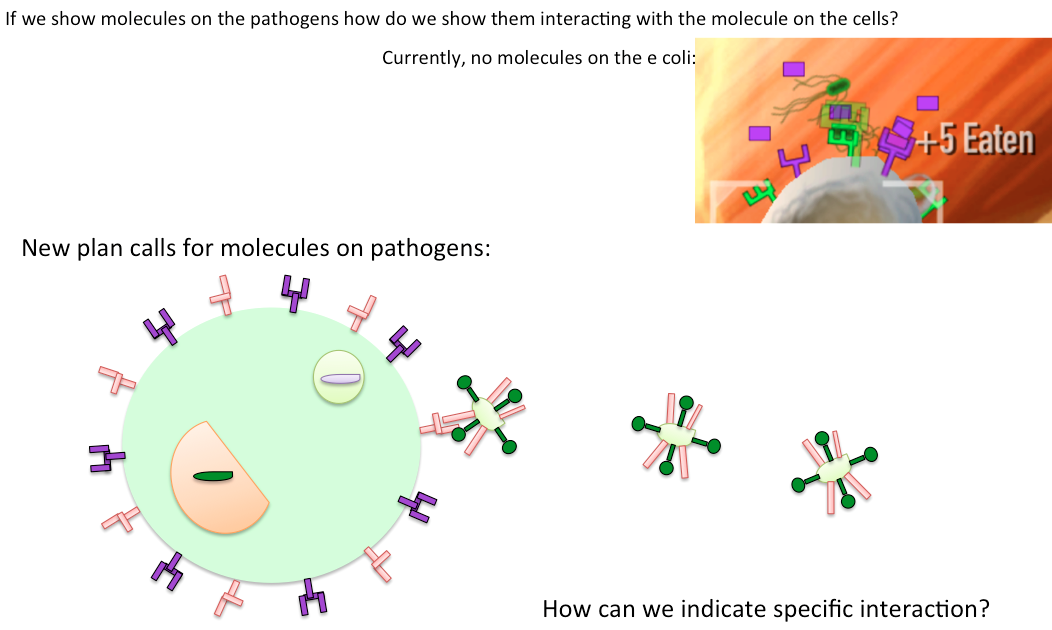 If we show molecules on the pathogens how do we show them interacting with the molecule on the cells?

Currently, no molecules on the e coli:

+5 Eaten

New plan calls for molecules on pathogens:

How can we indicate specific interaction?